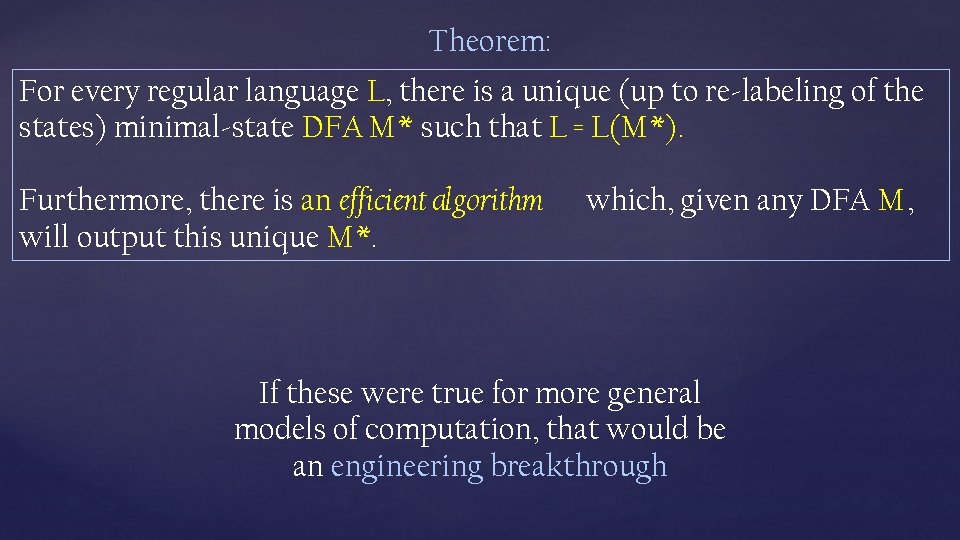 Theorem:

For every regular language L, there is a unique (up to re-labeling of the states) minimal-state DFA M* such that L = L(M*).

Furthermore, there is an efficient algorithm which, given any DFA M, will output this unique M*.

If these were true for more general models of computation, that would be an engineering breakthrough